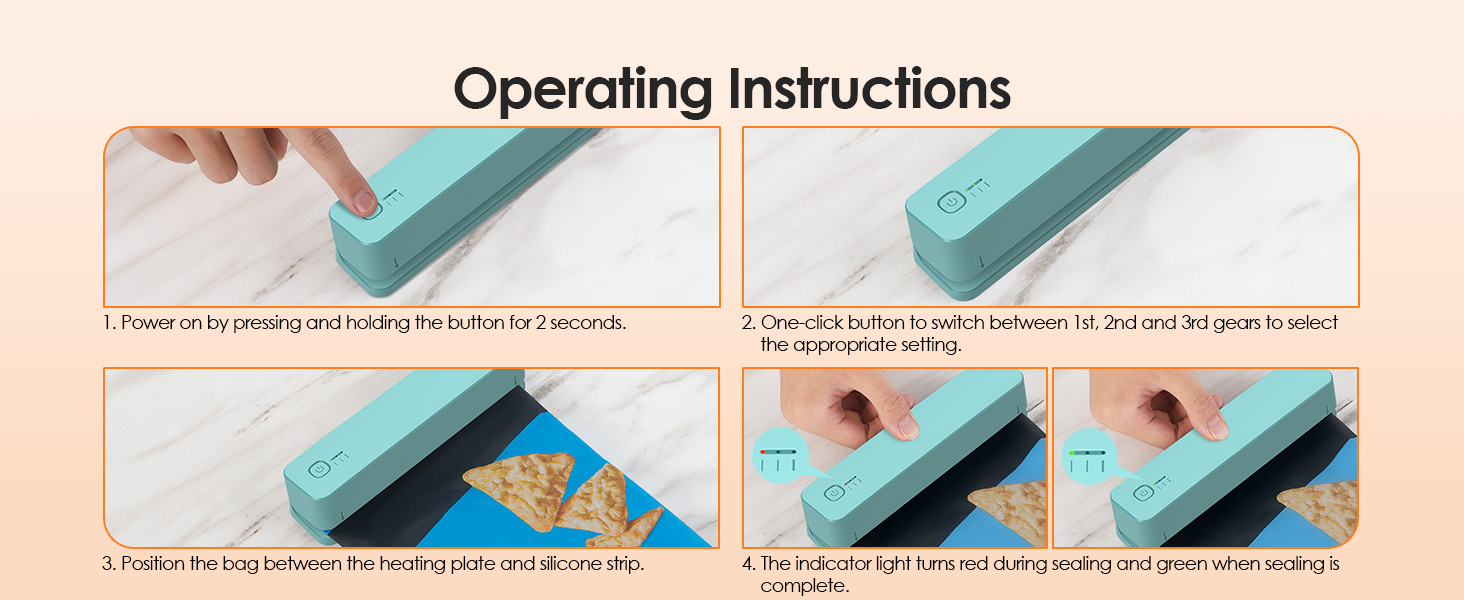 Operating Instructions

1. Power on by pressing and holding the button for 2 seconds.

2. One-click button to switch between 1st, 2nd and 3rd gears to select the appropriate setting.

3. Position the bag between the heating plate and silicone strip.

4. The indicator light turns red during sealing and green when sealing is complete.